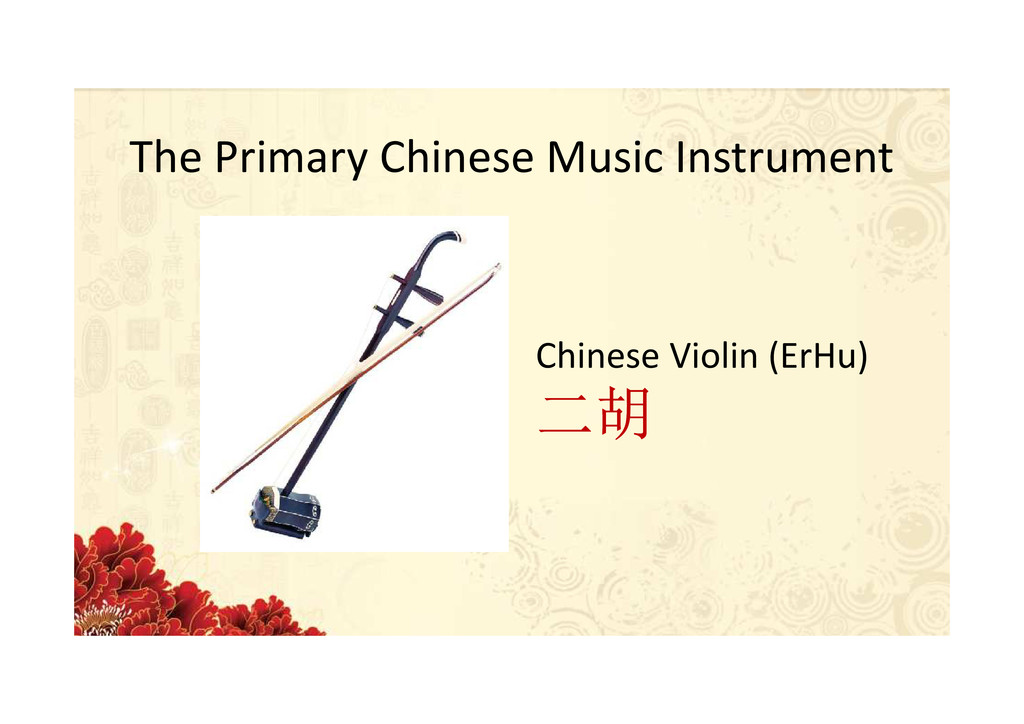 The Primary Chinese Music Instrument

Chinese Violin (ErHu)
二胡